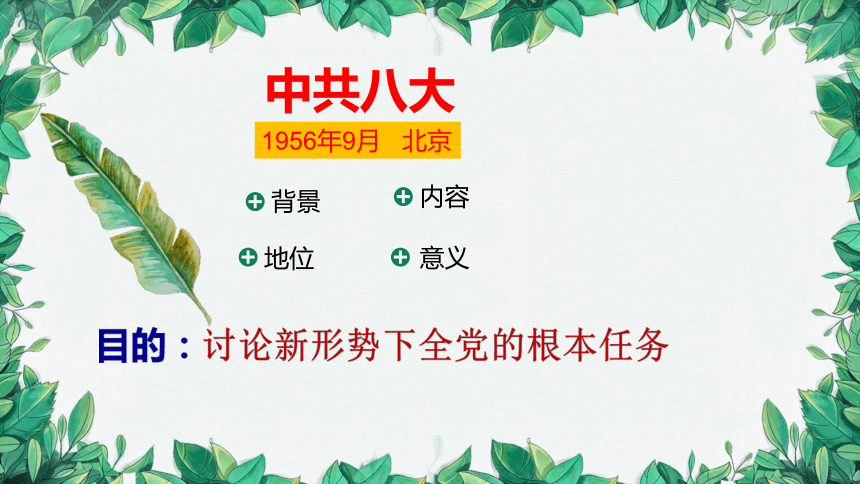 中共八大

1956年9月 北京

背景

内容

地位

意义

目的：讨论新形势下全党的根本任务